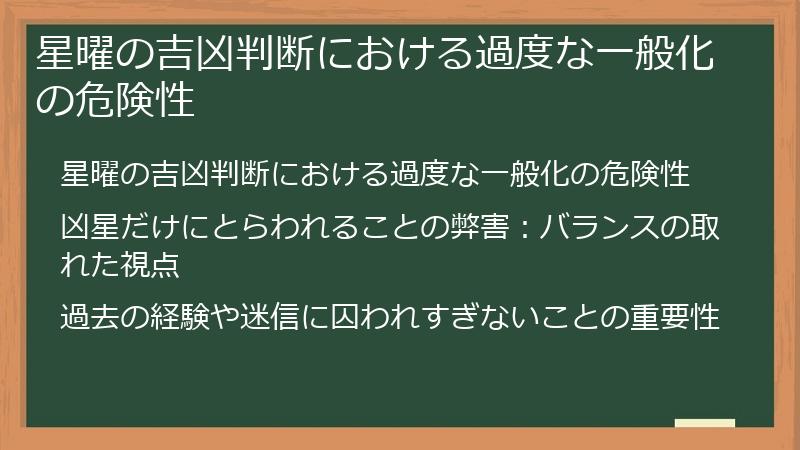 星曜の吉凶判断における過度な一般化の危険性

星曜の吉凶判断における過度な一般化の危険性

凶星だけにとらわれることの弊害：バランスの取れた視点

過去の経験や迷信に囚われすぎないことの重要性